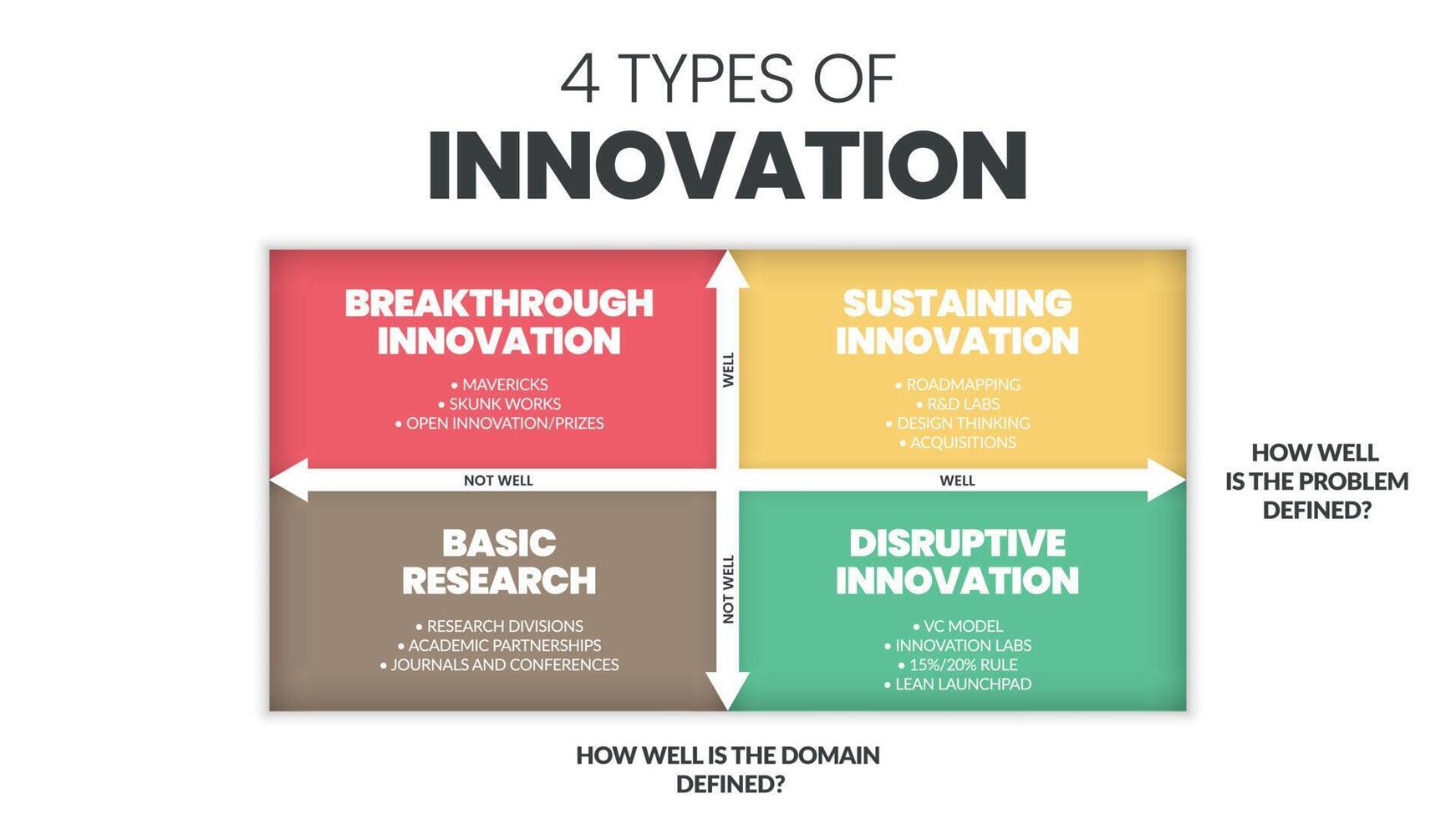 4 TYPES OF
INNOVATION

BREAKTHROUGH INNOVATION

• MAVERICKS
• SKUNK WORKS
• OPEN INNOVATION/PRIZES

WELL

SUSTAINING INNOVATION

• ROADMAPPING
• R&D LABS
• DESIGN THINKING
• ACQUISITIONS

NOT WELL

WELL

HOW WELL IS THE PROBLEM DEFINED?

BASIC RESEARCH

• RESEARCH DIVISIONS
• ACADEMIC PARTNERSHIPS
• JOURNALS AND CONFERENCES

NOT WELL

DISRUPTIVE INNOVATION

• VC MODEL
• INNOVATION LABS
• 15%/20% RULE
• LEAN LAUNCHPAD

HOW WELL IS THE DOMAIN DEFINED?